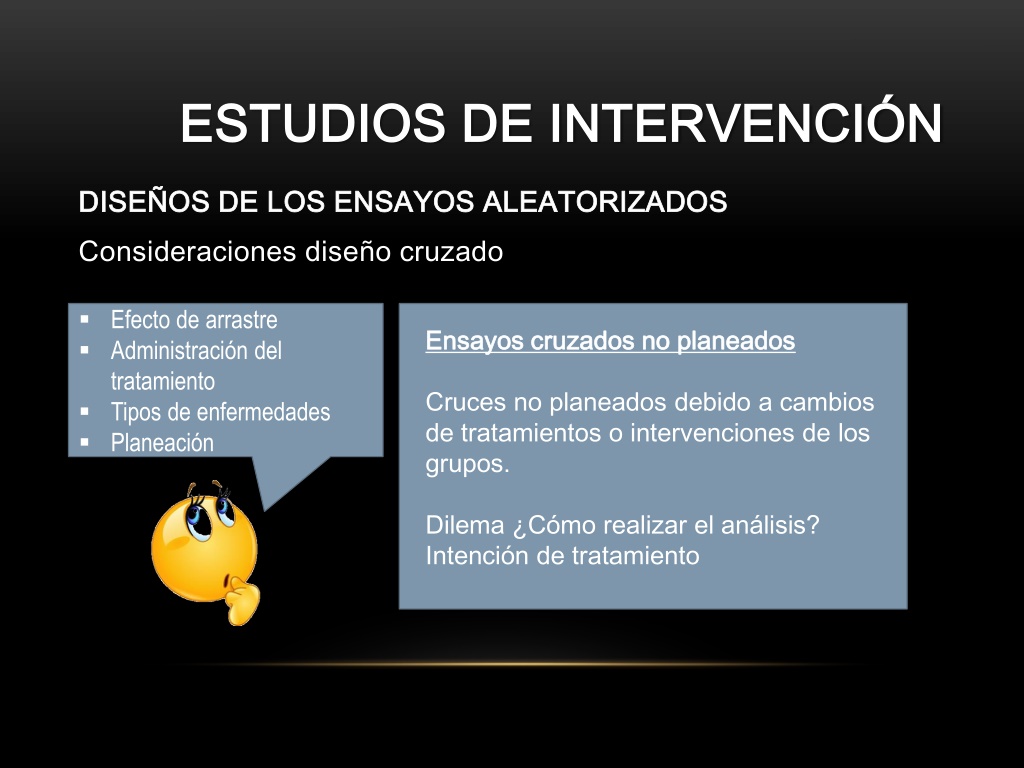 ESTUDIOS DE INTERVENCIÓN

DISEÑOS DE LOS ENSAYOS ALEATORIZADOS

Consideraciones diseño cruzado

- Efecto de arrastre
- Administración del tratamiento
- Tipos de enfermedades
- Planeación

Ensayos cruzados no planeados

Cruces no planeados debido a cambios de tratamientos o intervenciones de los grupos.

Dilema ¿Cómo realizar el análisis? Intención de tratamiento